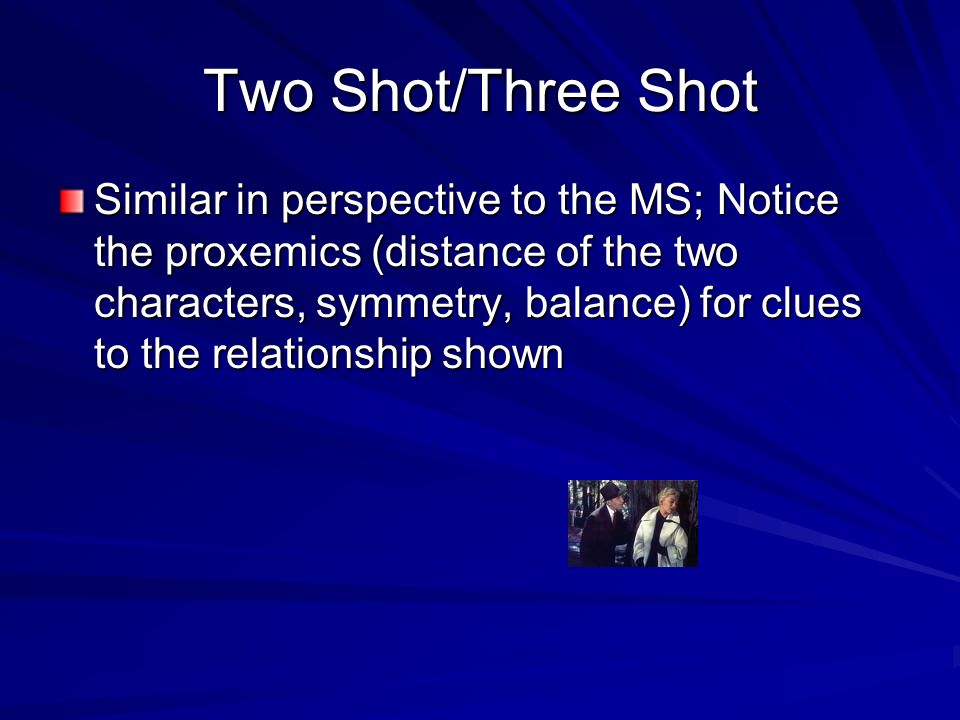 Two Shot/Three Shot

Similar in perspective to the MS; Notice the proxemics (distance of the two characters, symmetry, balance) for clues to the relationship shown